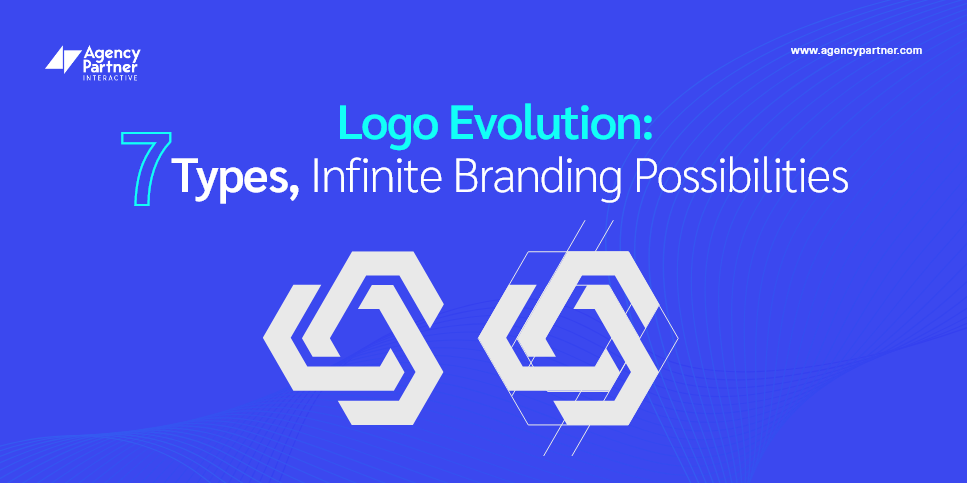 Agency Partner INTERACTIVE

www.agencypartner.com

Logo Evolution:
7 Types, Infinite Branding Possibilities